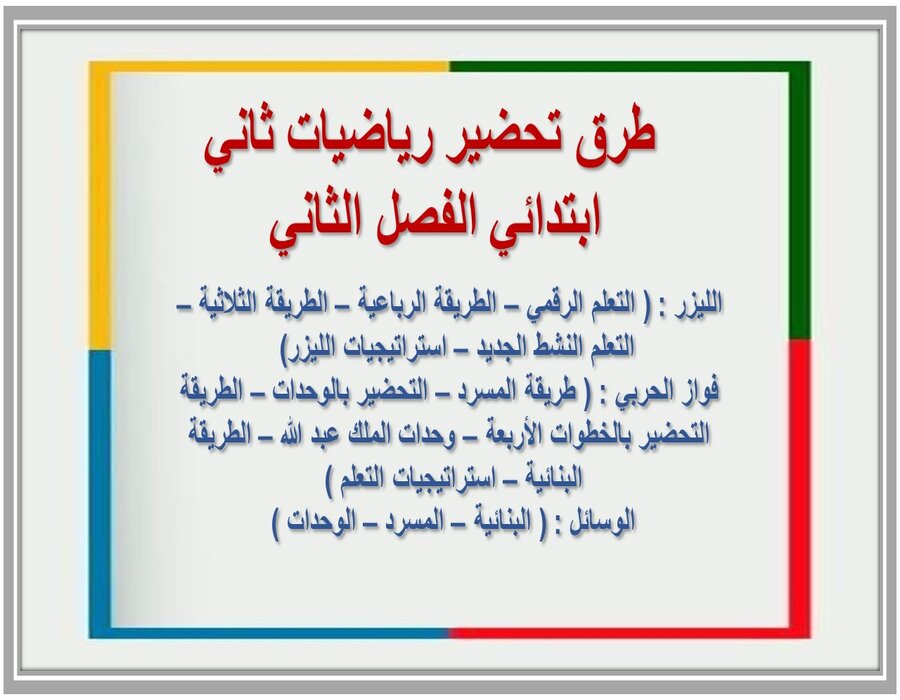 طرق تحضير رياضيات ثاني ابتدائي الفصل الثاني

الليزر : ( التعلم الرقمي – الطريقة الرباعية – الطريقة الثلاثية – التعلم النشط الجديد – استراتيجيات الليزر)
فواز الحربي : ( طريقة المسرد – التحضير بالوحدات – الطريقة التحضير بالخطوات الأربعة – وحدات الملك عبد الله – الطريقة البنائية – استراتيجيات التعلم )
الوسائل : ( البنائية – المسرد – الوحدات )